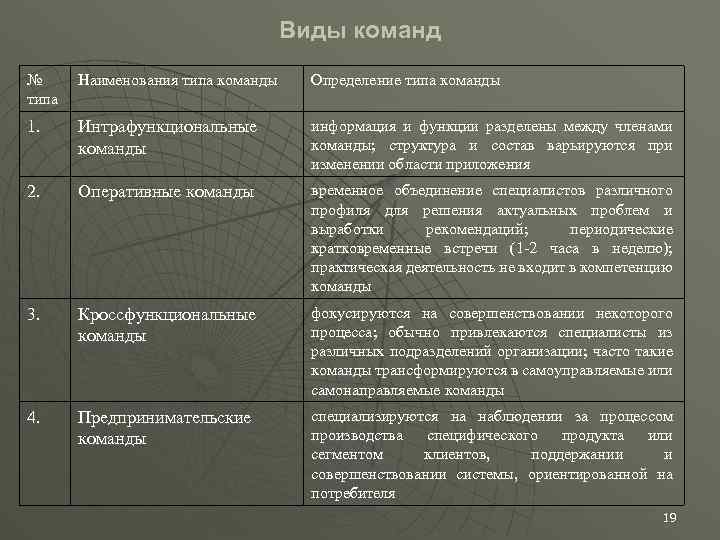 Виды команд

| № типа | Наименования типа команды | Определение типа команды |
|---|---|---|
| 1. | Интрафункциональные команды | информация и функции разделены между членами команды; структура и состав варьируются при изменении области приложения |
| 2. | Оперативные команды | временное объединение специалистов различного профиля для решения актуальных проблем и выработки рекомендаций; периодические кратковременные встречи (1-2 часа в неделю); практическая деятельность не входит в компетенцию команды |
| 3. | Кроссфункциональные команды | фокусируются на совершенствовании некоторого процесса; обычно привлекаются специалисты из различных подразделений организации; часто такие команды трансформируются в самоуправляемые или самонаправляемые команды |
| 4. | Предпринимательские команды | специализируются на наблюдении за процессом производства специфического продукта или сегментом клиентов, поддержании и совершенствовании системы, ориентированной на потребителя |

19